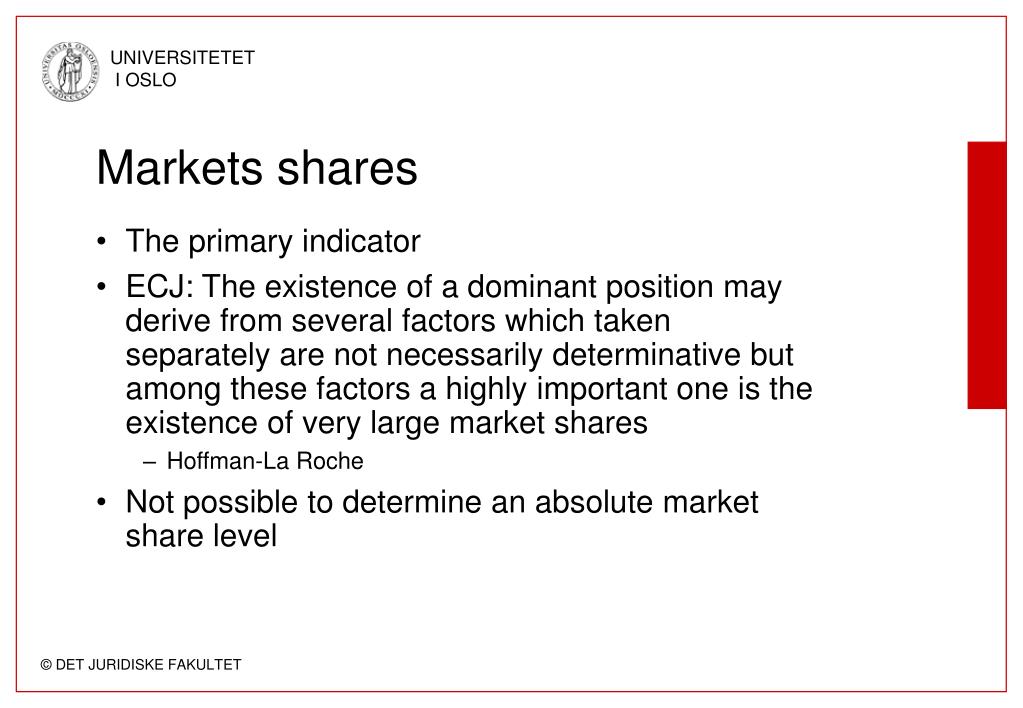 UNIVERSITETET
I OSLO

Markets shares

• The primary indicator
• ECJ: The existence of a dominant position may derive from several factors which taken separately are not necessarily determinative but among these factors a highly important one is the existence of very large market shares
– Hoffman-La Roche
• Not possible to determine an absolute market share level

© DET JURIDISKE FAKULTET